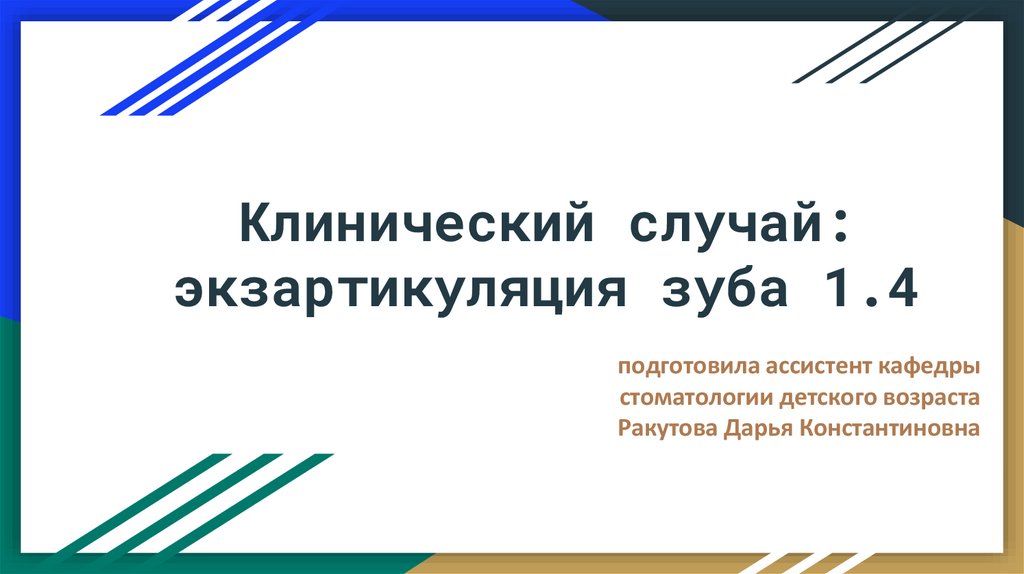 Клинический случай: экзартикуляция зуба 1.4

подготовила ассистент кафедры стоматологии детского возраста Ракутова Дарья Константиновна